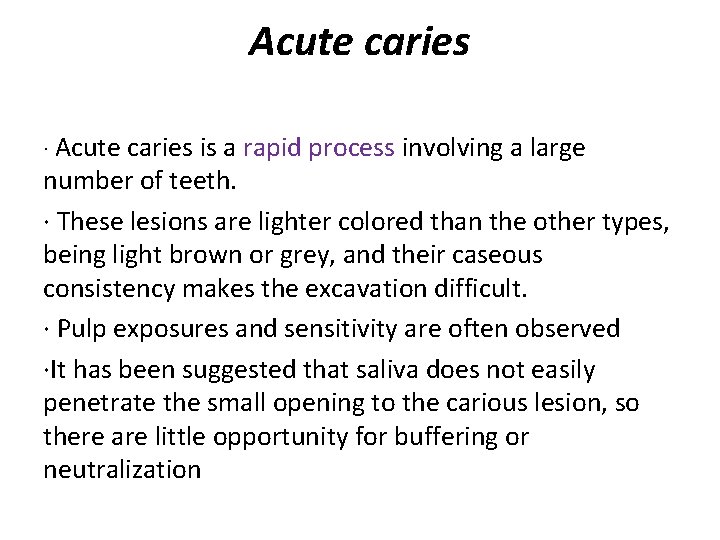 Acute caries

· Acute caries is a rapid process involving a large number of teeth.

· These lesions are lighter colored than the other types, being light brown or grey, and their caseous consistency makes the excavation difficult.

· Pulp exposures and sensitivity are often observed

·It has been suggested that saliva does not easily penetrate the small opening to the carious lesion, so there are little opportunity for buffering or neutralization